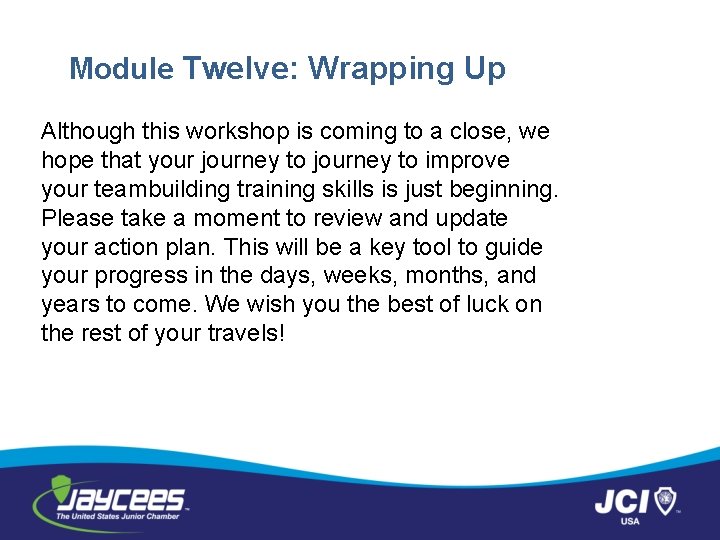 Module Twelve: Wrapping Up

Although this workshop is coming to a close, we hope that your journey to journey to improve your teambuilding training skills is just beginning. Please take a moment to review and update your action plan. This will be a key tool to guide your progress in the days, weeks, months, and years to come. We wish you the best of luck on the rest of your travels!

JAYCEES
The United States Junior Chamber

JCI
USA